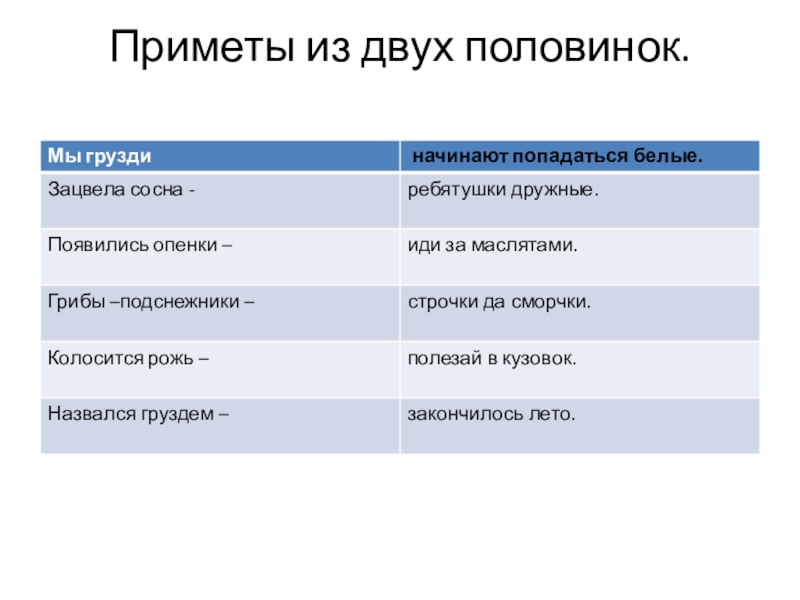 Приметы из двух половинок.

| Мы грузди | начинают попадаться белые. |
|---|---|
| Зацвела сосна - | ребятушки дружные. |
| Появились опенки – | иди за маслятами. |
| Грибы –подснежники – | строчки да сморчки. |
| Колосится рожь – | полезай в кузовок. |
| Назвался груздем – | закончилось лето. |